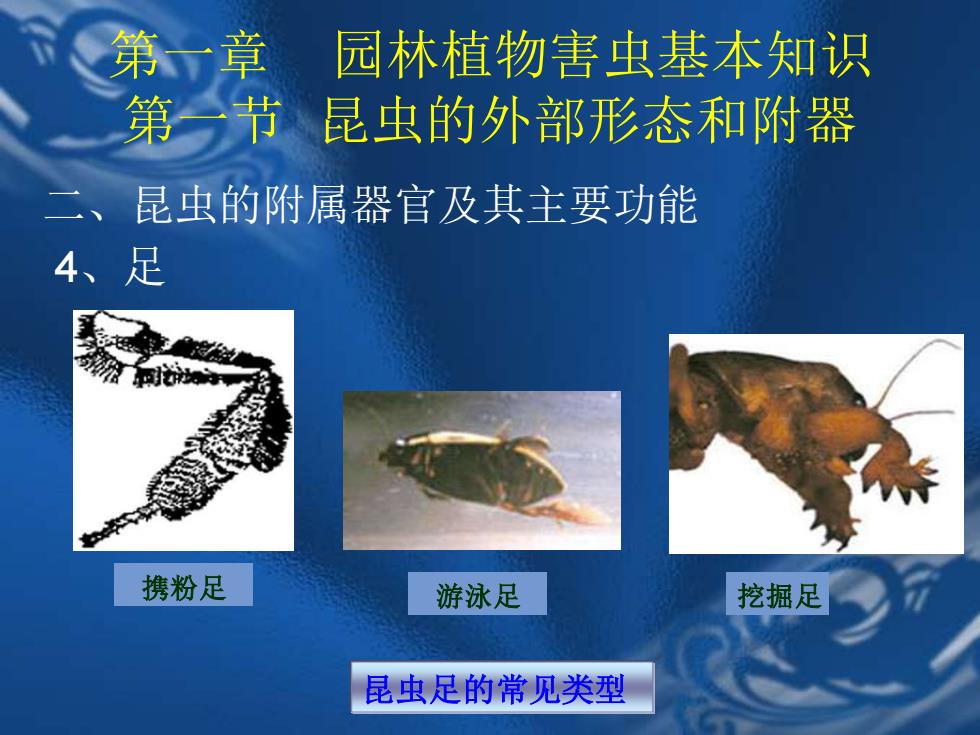 第一章　园林植物害虫基本知识
第一节　昆虫的外部形态和附器

二、昆虫的附属器官及其主要功能

4、足

携粉足

游泳足

挖掘足

昆虫足的常见类型